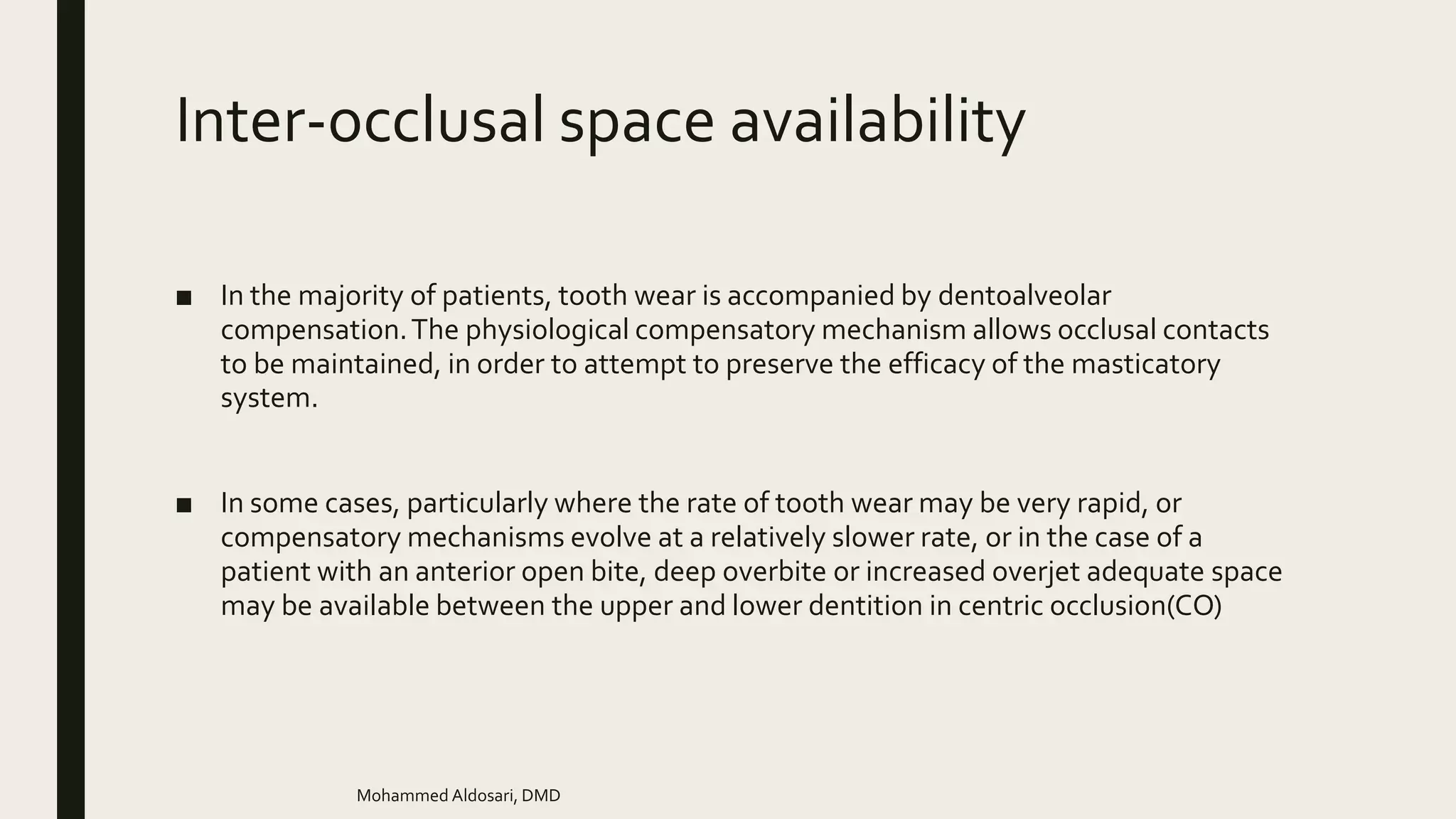 Inter-occlusal space availability

■ In the majority of patients, tooth wear is accompanied by dentoalveolar compensation. The physiological compensatory mechanism allows occlusal contacts to be maintained, in order to attempt to preserve the efficacy of the masticatory system.

■ In some cases, particularly where the rate of tooth wear may be very rapid, or compensatory mechanisms evolve at a relatively slower rate, or in the case of a patient with an anterior open bite, deep overbite or increased overjet adequate space may be available between the upper and lower dentition in centric occlusion(CO)

Mohammed Aldosari, DMD